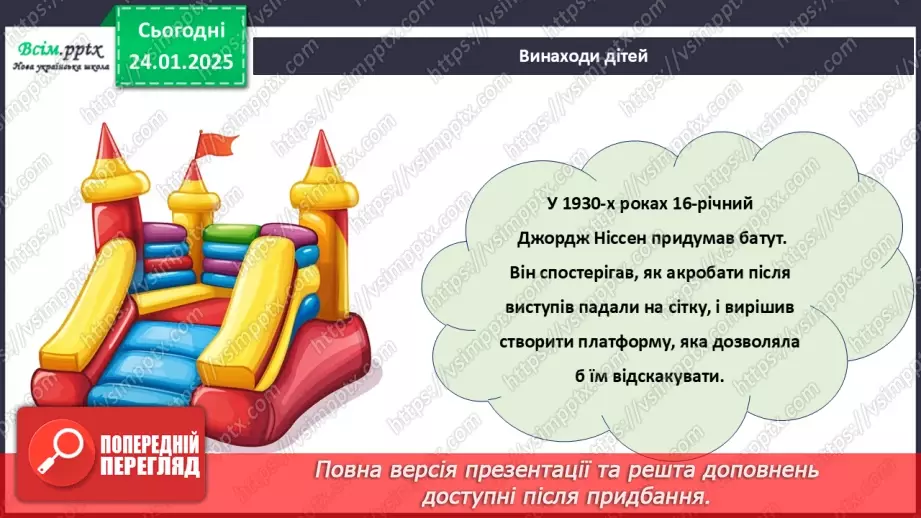 Всім.pptx
Нова українська школа

Сьогодні
24.01.2025

Винаходи дітей

У 1930-х роках 16-річний Джордж Ніссен придумав батут. Він спостерігав, як акробати після виступів падали на сітку, і вирішив створити платформу, яка дозволяла б їм відскакувати.

ПОПЕРЕДНІЙ ПЕРЕГЛЯД

Повна версія презентації та решта доповнень доступні після придбання.

https://vsimpptx.com